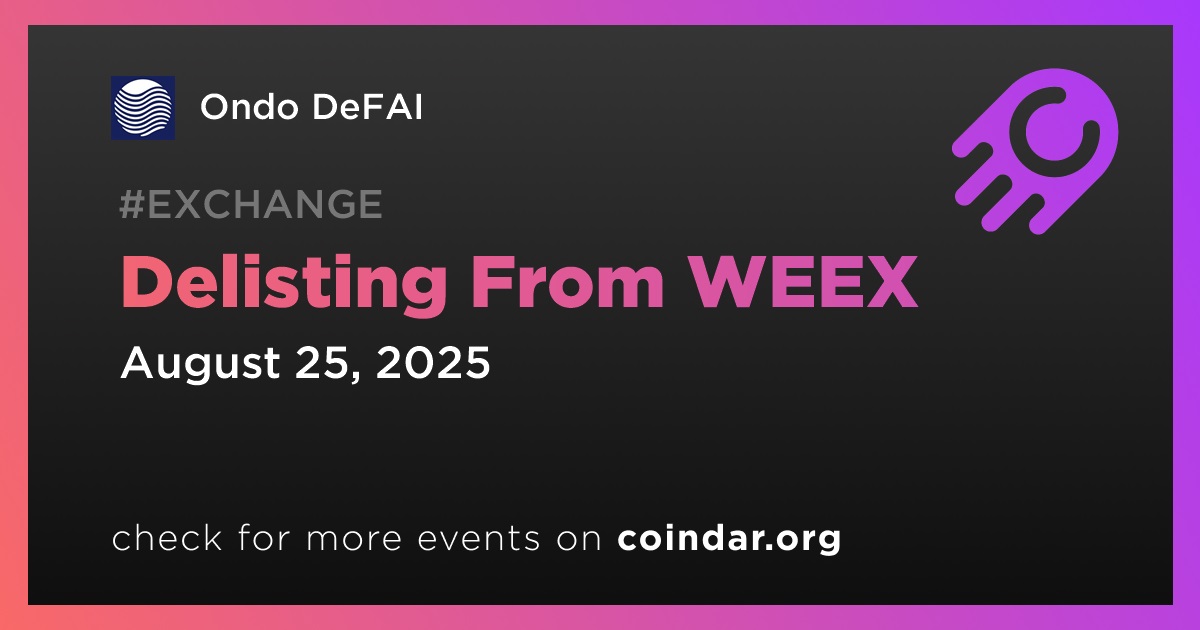 Ondo DeFAI

#EXCHANGE

Delisting From WEEX

August 25, 2025

check for more events on coindar.org